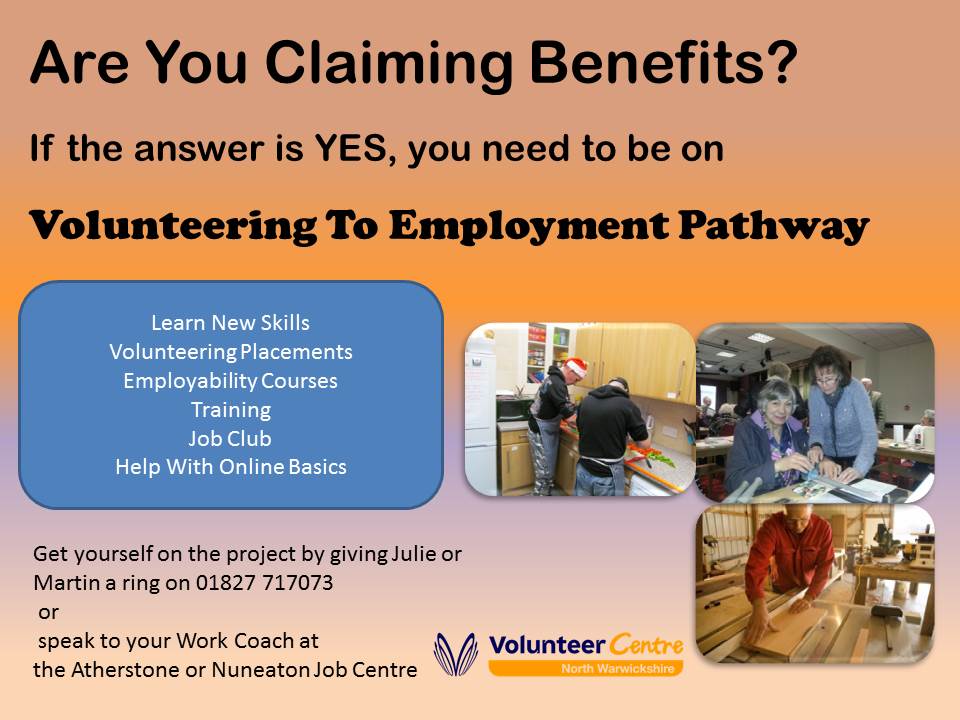 Are You Claiming Benefits?

If the answer is YES, you need to be on

Volunteering To Employment Pathway

Learn New Skills
Volunteering Placements
Employability Courses
Training
Job Club
Help With Online Basics

Get yourself on the project by giving Julie or Martin a ring on 01827 717073
or
speak to your Work Coach at the Atherstone or Nuneaton Job Centre

Volunteer Centre
North Warwickshire